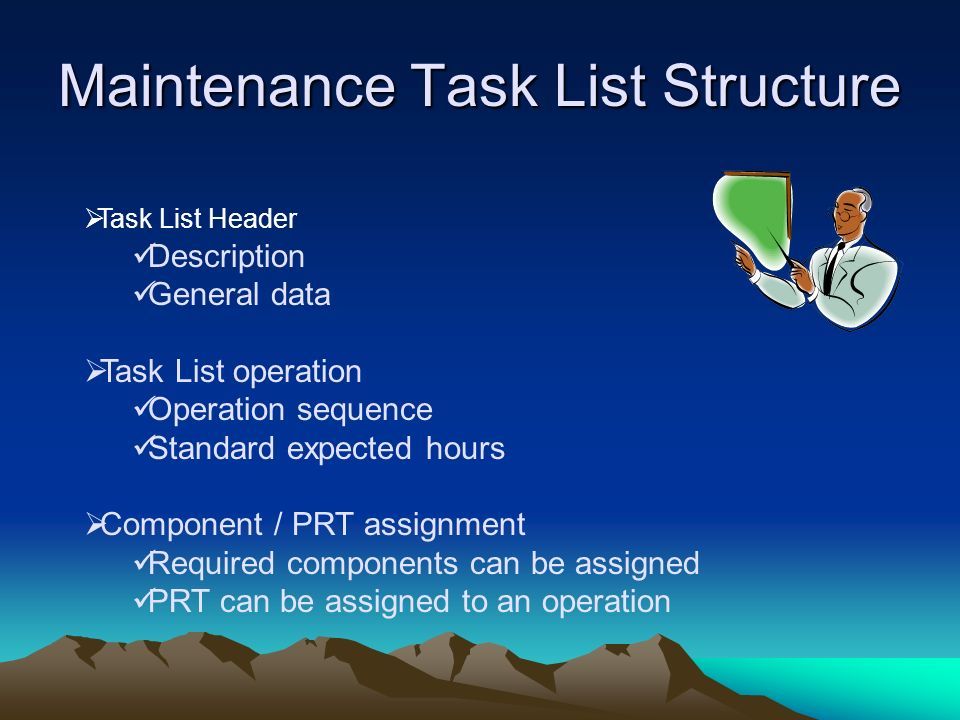 Maintenance Task List Structure

➢Task List Header
✓Description
✓General data

➢Task List operation
✓Operation sequence
✓Standard expected hours

➢Component / PRT assignment
✓Required components can be assigned
✓PRT can be assigned to an operation